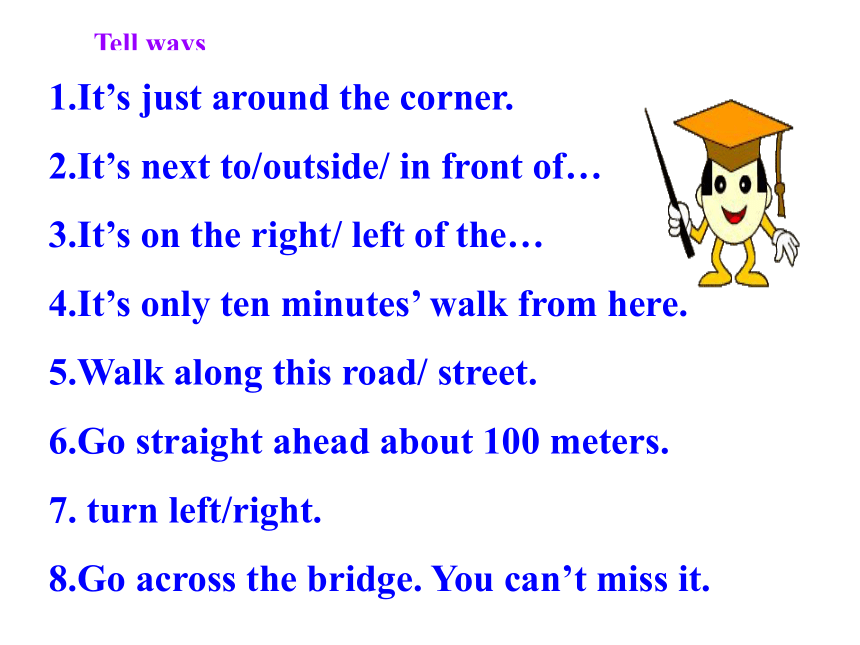 Tell ways

1.It’s just around the corner.

2.It’s next to/outside/ in front of…

3.It’s on the right/ left of the…

4.It’s only ten minutes’ walk from here.

5.Walk along this road/ street.

6.Go straight ahead about 100 meters.

7. turn left/right.

8.Go across the bridge. You can’t miss it.